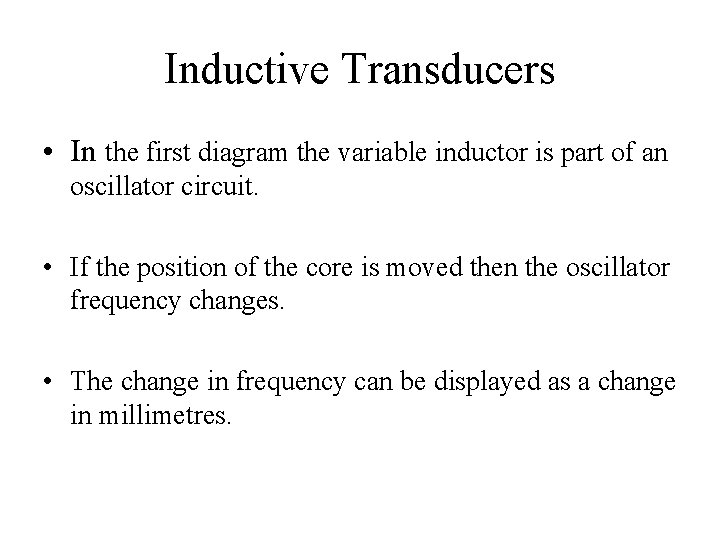 Inductive Transducers

• In the first diagram the variable inductor is part of an oscillator circuit.

• If the position of the core is moved then the oscillator frequency changes.

• The change in frequency can be displayed as a change in millimetres.